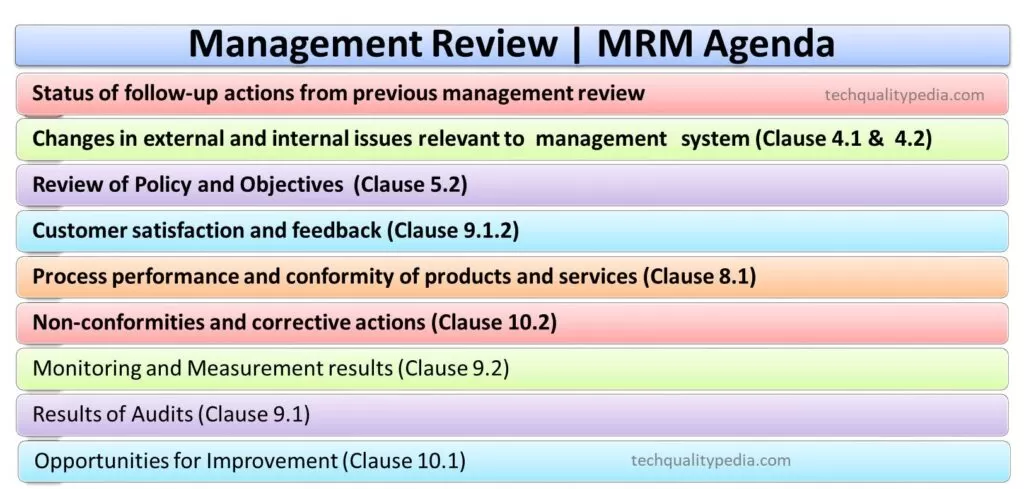 Management Review | MRM Agenda

Status of follow-up actions from previous management review techqualitypedia.com

Changes in external and internal issues relevant to management system (Clause 4.1 & 4.2)

Review of Policy and Objectives (Clause 5.2)

Customer satisfaction and feedback (Clause 9.1.2)

Process performance and conformity of products and services (Clause 8.1)

Non-conformities and corrective actions (Clause 10.2)

Monitoring and Measurement results (Clause 9.2)

Results of Audits (Clause 9.1)

Opportunities for Improvement (Clause 10.1) techqualitypedia.com